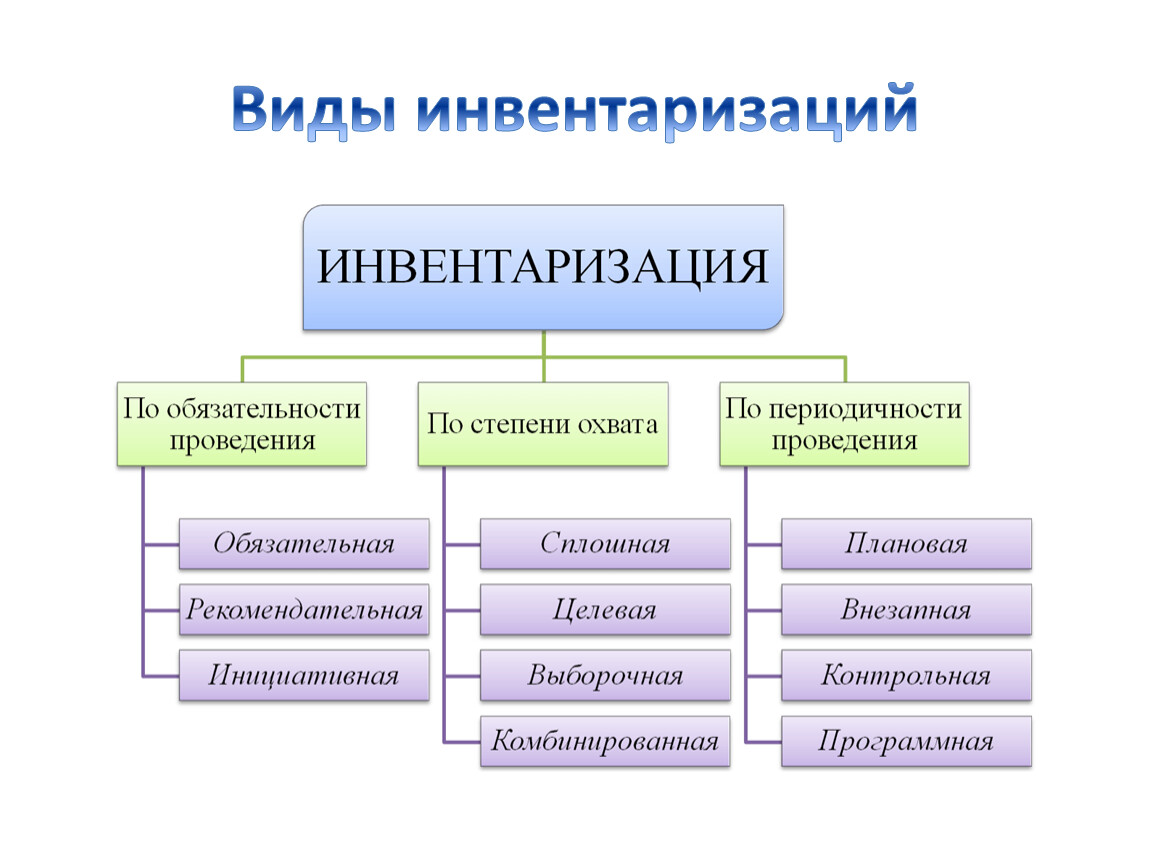 Виды инвентаризаций

ИНВЕНТАРИЗАЦИЯ

По обязательности проведения

Обязательная

Рекомендательная

Инициативная

По степени охвата

Сплошная

Целевая

Выборочная

Комбинированная

По периодичности проведения

Плановая

Внезапная

Контрольная

Программная